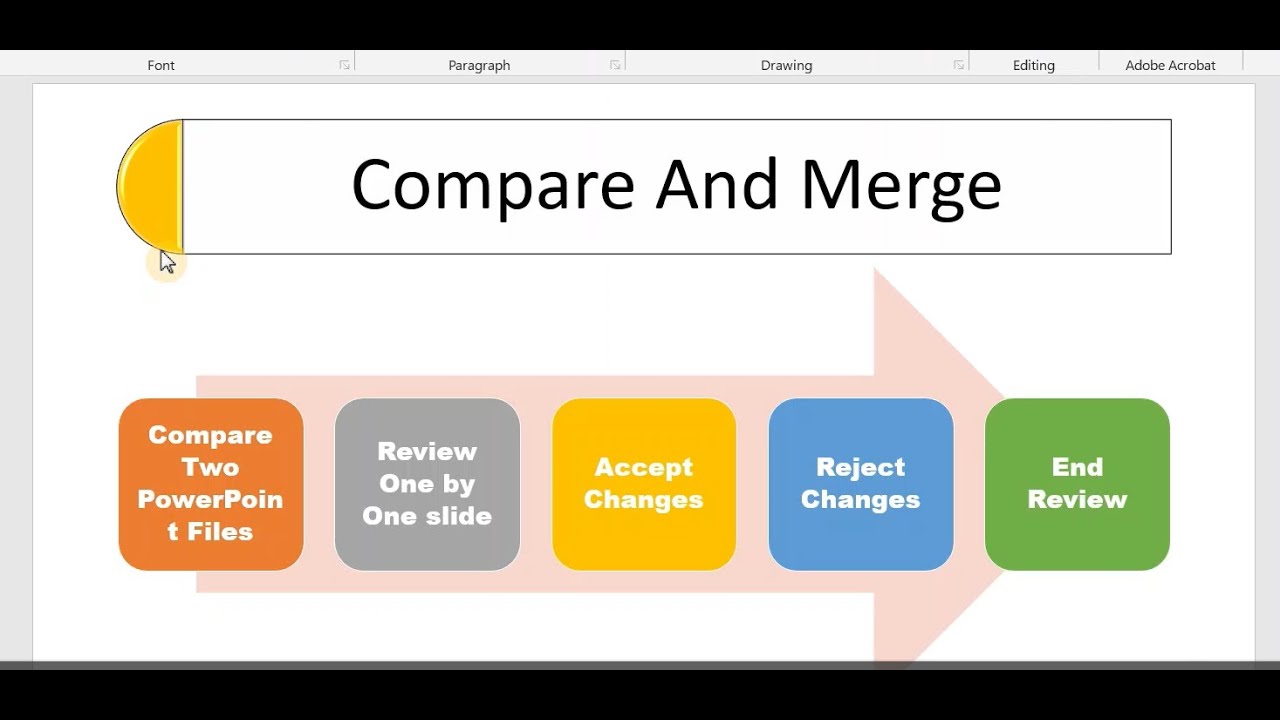 Font Paragraph Drawing Editing Adobe Acrobat

Compare And Merge

Compare Two PowerPoint Files

Review One by One slide

Accept Changes

Reject Changes

End Review